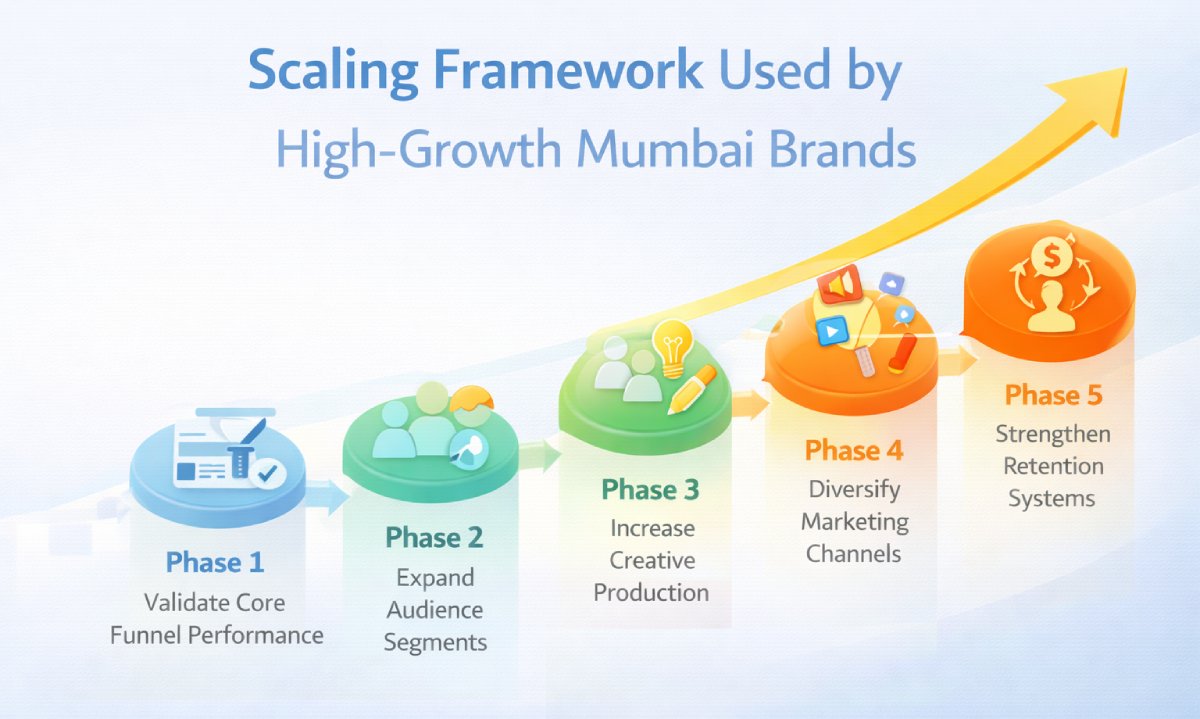 Scaling Framework Used by
High-Growth Mumbai Brands

Phase 1
Validate Core Funnel Performance

Phase 2
Expand Audience Segments

Phase 3
Increase Creative Production

Phase 4
Diversify Marketing Channels

Phase 5
Strengthen Retention Systems